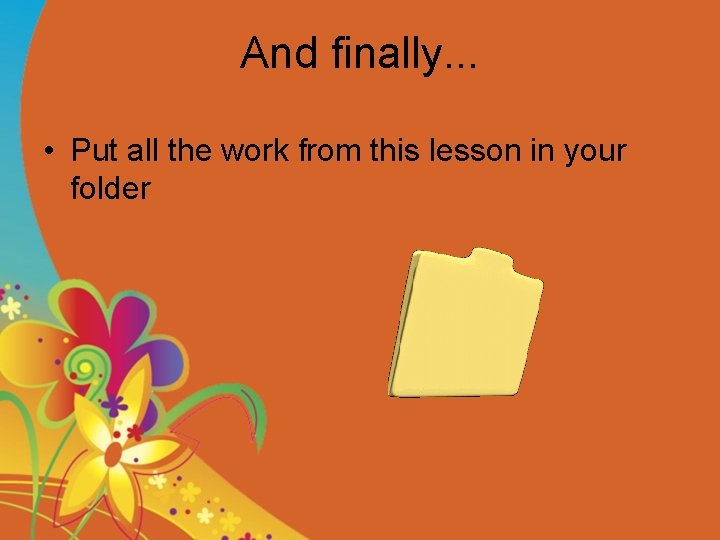 And finally...

• Put all the work from this lesson in your folder